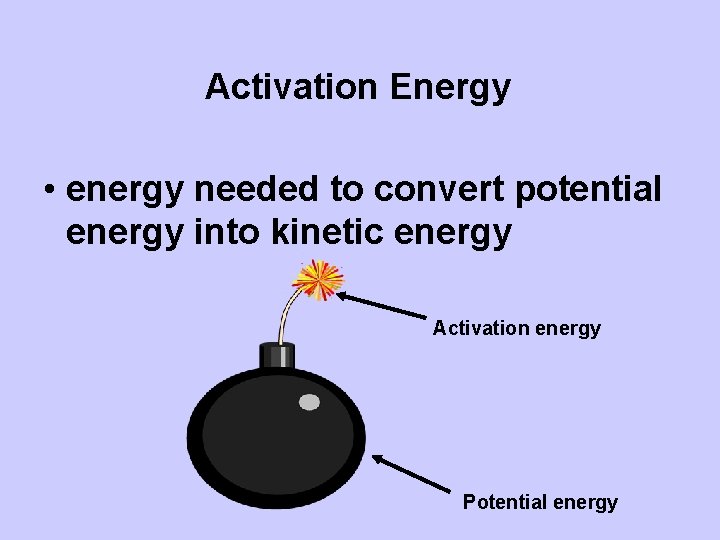 Activation Energy

• energy needed to convert potential energy into kinetic energy

Activation energy

Potential energy